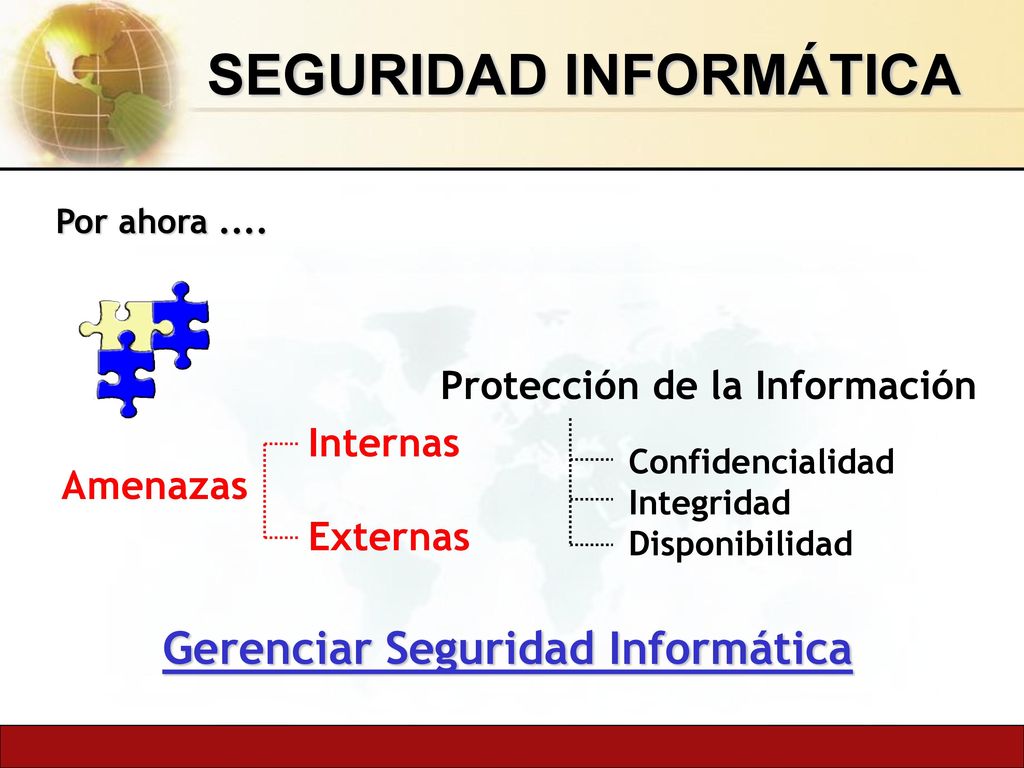 SEGURIDAD INFORMÁTICA

Por ahora ....

Protección de la Información

Amenazas
Internas
Externas

Confidencialidad
Integridad
Disponibilidad

Gerenciar Seguridad Informática